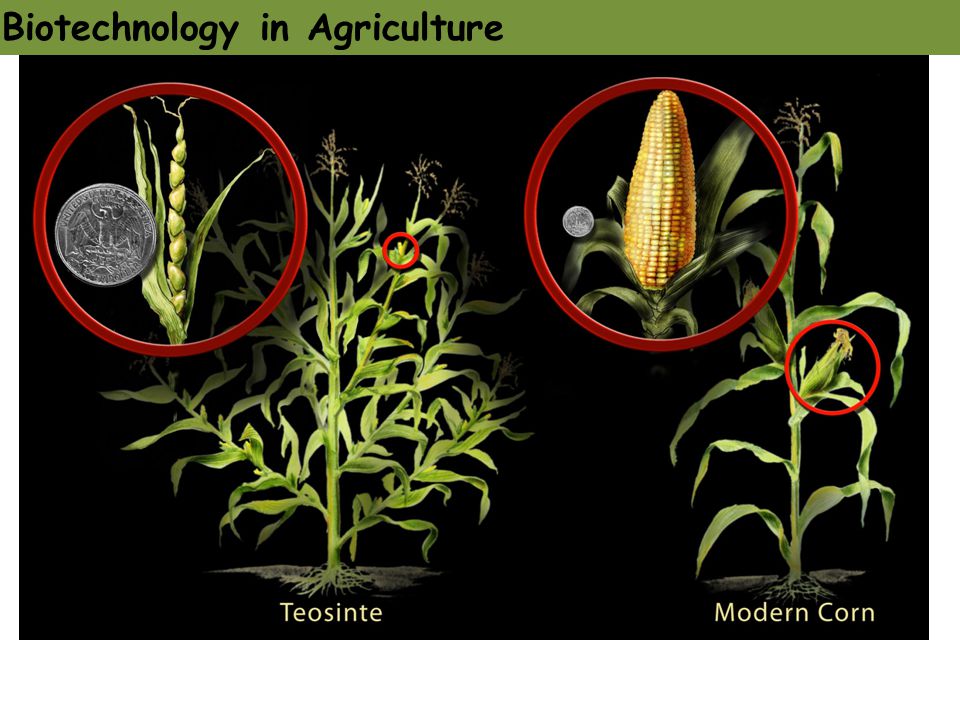 Biotechnology in Agriculture

Teosinte

Modern Corn